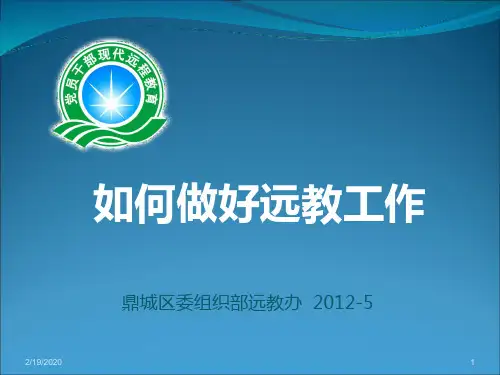 党员干部现代远程教育

如何做好远教工作

鼎城区委组织部远教办 2012-5

2/19/2020

1